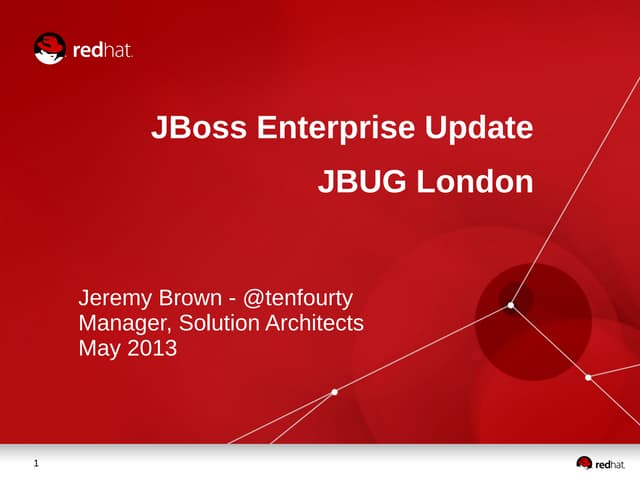 redhat.

JBoss Enterprise Update

JBUG London

Jeremy Brown - @tenfourty
Manager, Solution Architects
May 2013

1

redhat.